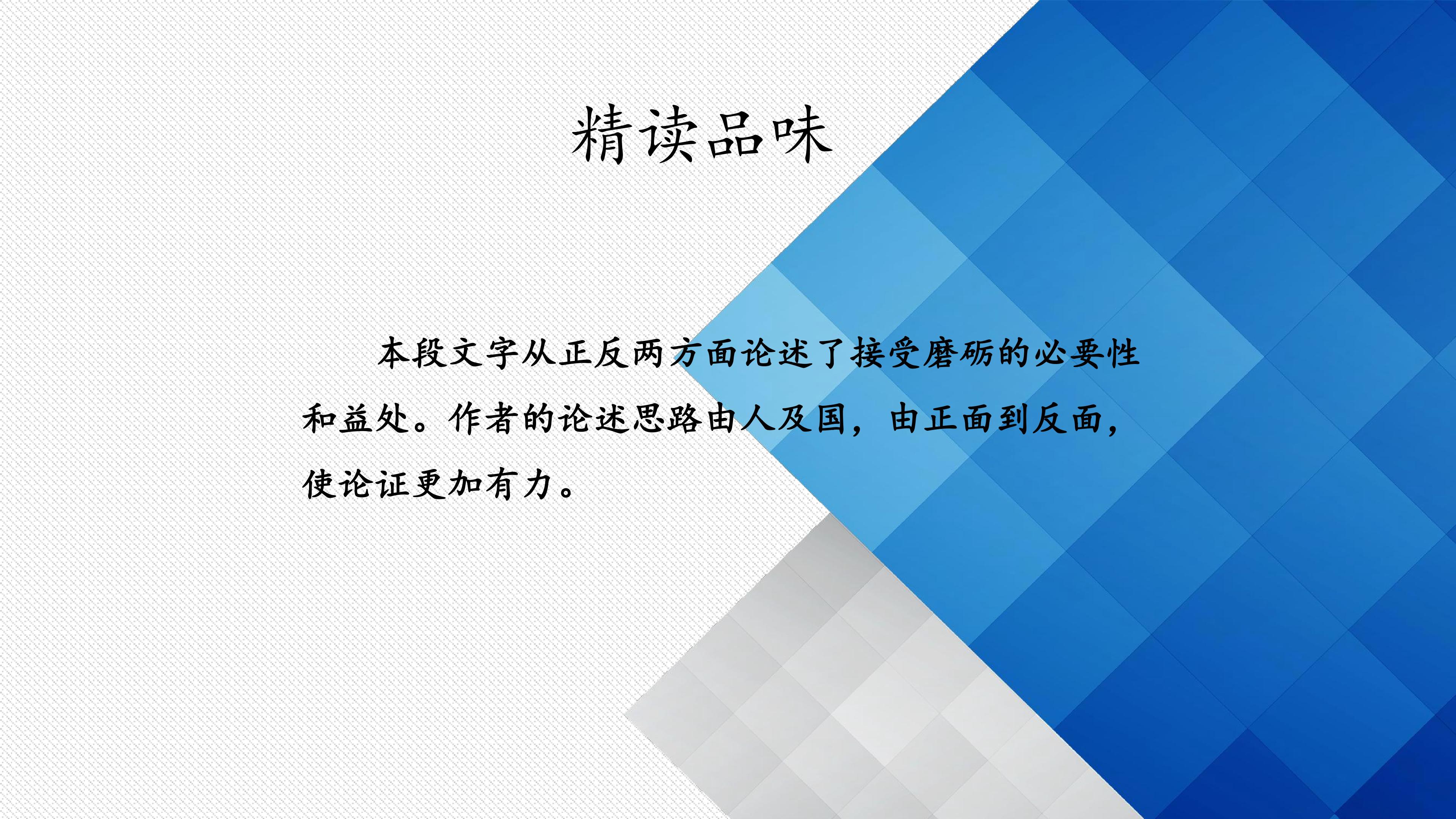 精读品味

本段文字从正反两方面论述了接受磨砺的必要性和益处。作者的论述思路由人及国，由正面到反面，使论证更加有力。